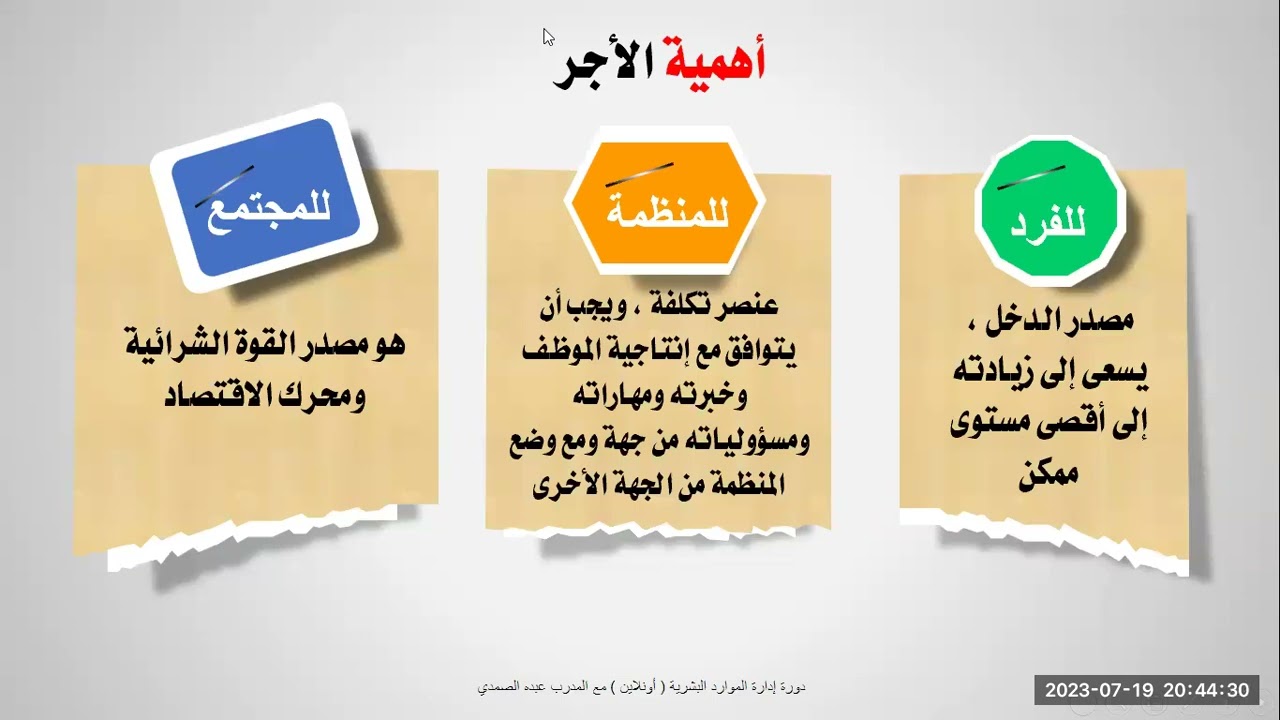 أهمية الأجر

للفرد

مصدر الدخل ، يسعى إلى زيادته إلى أقصى مستوى ممكن

للمنظمة

عنصر تكلفة ، ويجب أن يتوافق مع إنتاجية الموظف وخبرته ومهاراته ومسؤولياته من جهة ومع وضع المنظمة من الجهة الأخرى

للمجتمع

هو مصدر القوة الشرائية ومحرك الاقتصاد

دورة إدارة الموارد البشرية ( أونلاين ) مع المدرب عبده الصمدي

2023-07-19 20:44:30